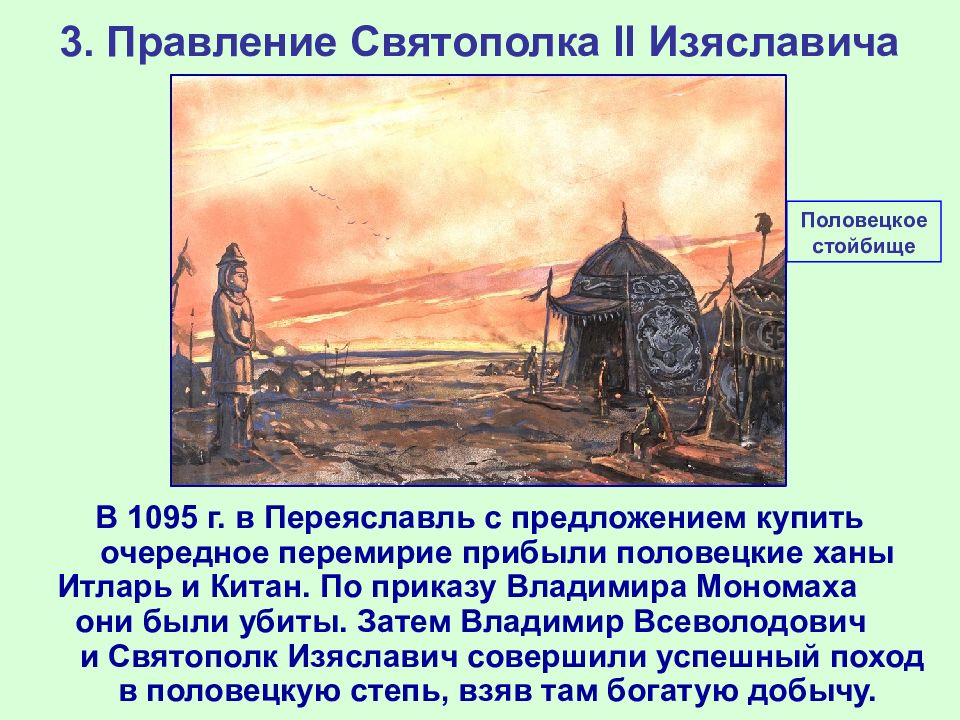 3. Правление Святополка II Изяславича

Половецкое стойбище

В 1095 г. в Переяславль с предложением купить очередное перемирие прибыли половецкие ханы Итларь и Китан. По приказу Владимира Мономаха они были убиты. Затем Владимир Всеволодович и Святополк Изяславич совершили успешный поход в половецкую степь, взяв там богатую добычу.